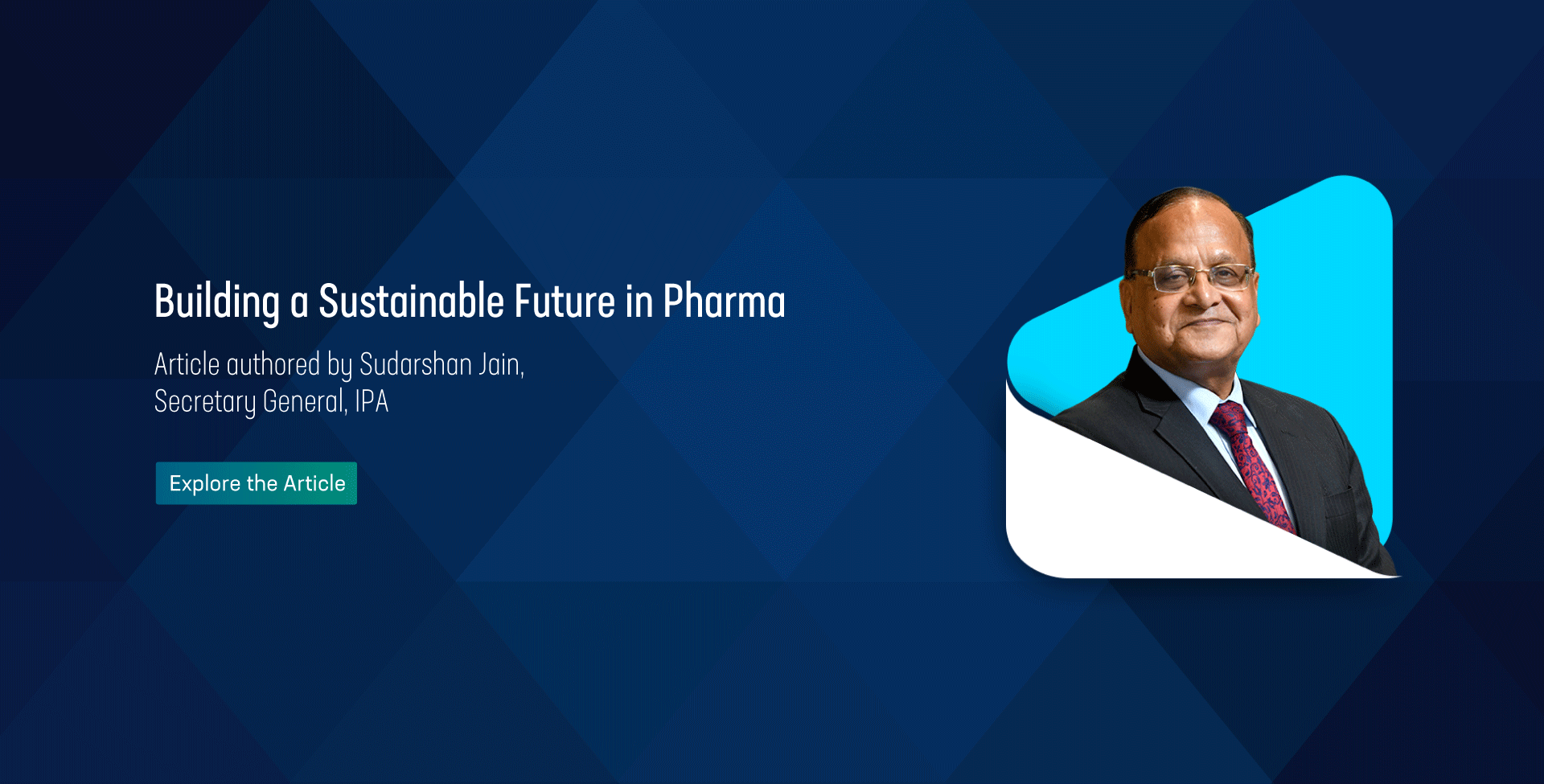 Building a Sustainable Future in Pharma

Article authored by Sudarshan Jain, Secretary General, IPA

Explore the Article